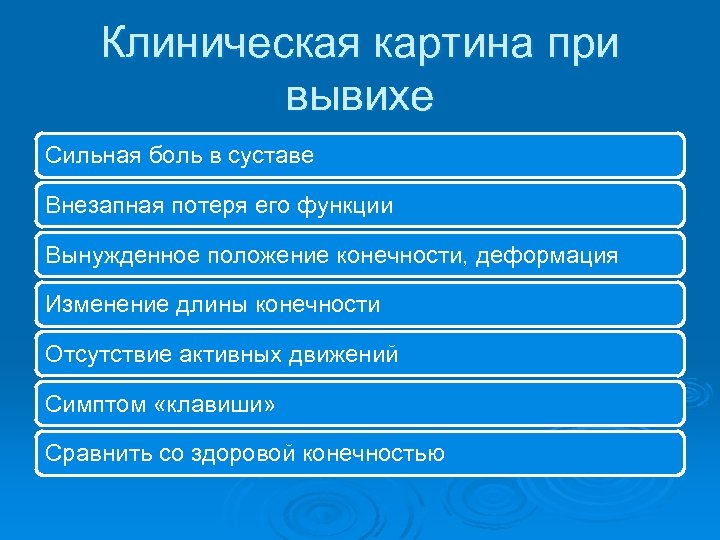 Клиническая картина при вывихе

Сильная боль в суставе

Внезапная потеря его функции

Вынужденное положение конечности, деформация

Изменение длины конечности

Отсутствие активных движений

Симптом «клавиши»

Сравнить со здоровой конечностью